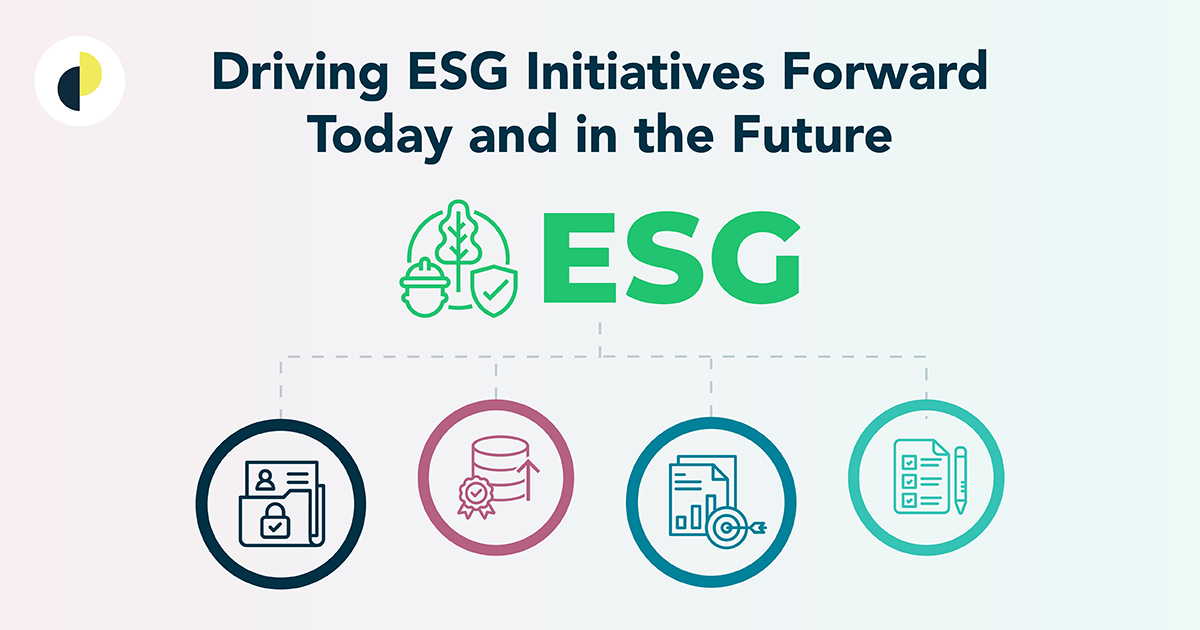 Driving ESG Initiatives Forward Today and in the Future

ESG